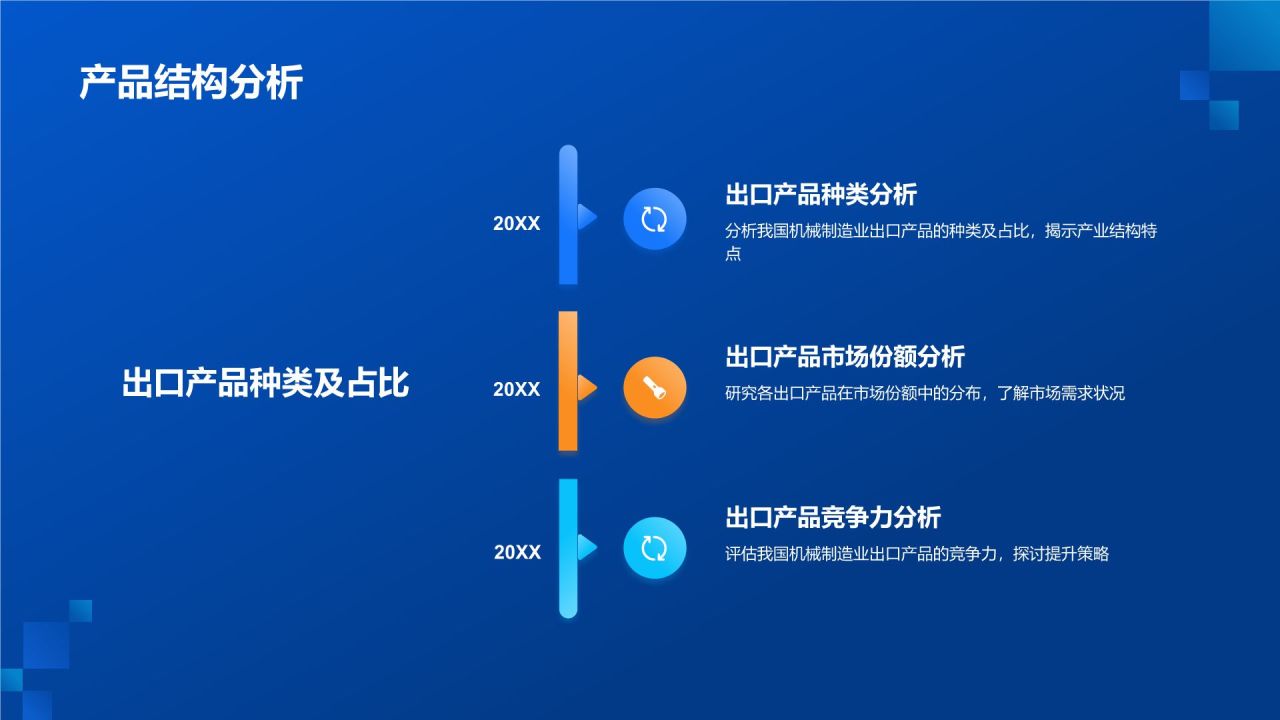 产品结构分析

出口产品种类及占比

20XX

出口产品种类分析

分析我国机械制造业出口产品的种类及占比，揭示产业结构特点

20XX

出口产品市场份额分析

研究各出口产品在市场份额中的分布，了解市场需求状况

20XX

出口产品竞争力分析

评估我国机械制造业出口产品的竞争力，探讨提升策略